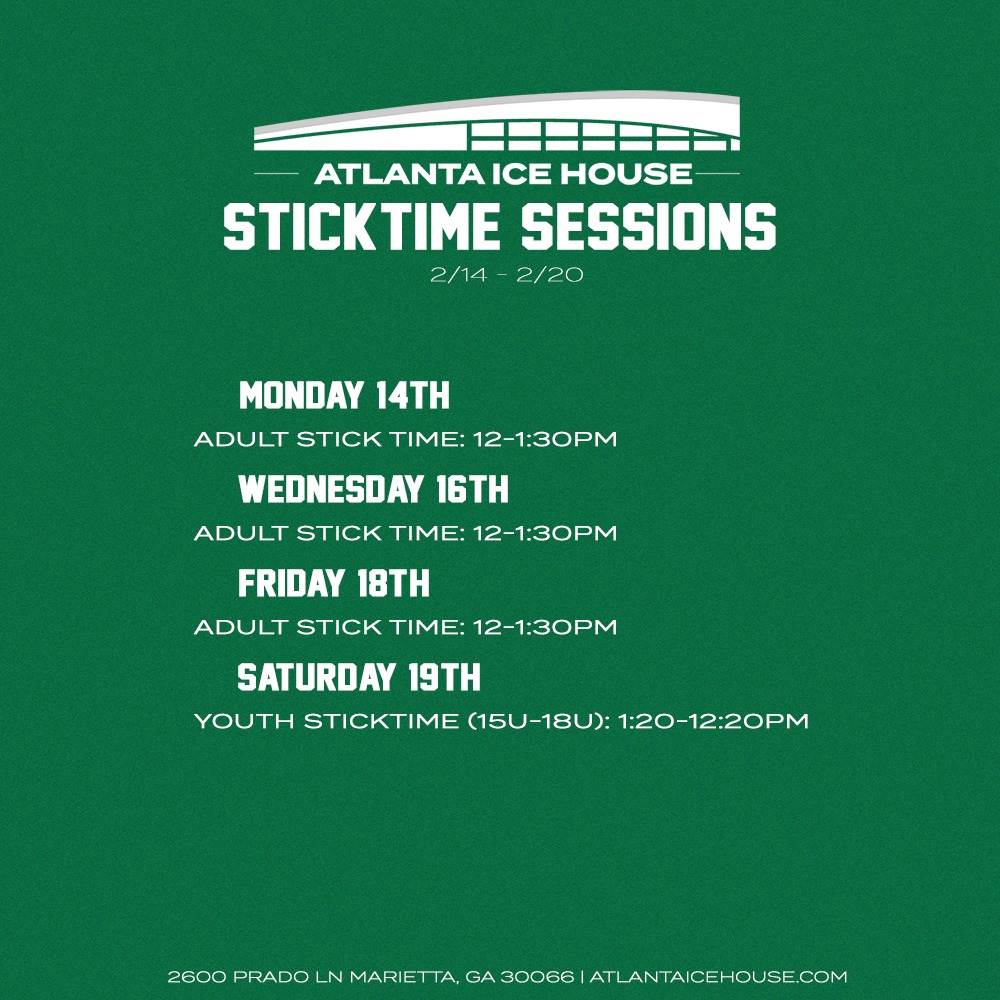 ATLANTA ICE HOUSE
STICKTIME SESSIONS
2/14 - 2/20

MONDAY 14TH
ADULT STICK TIME: 12-1:30PM

WEDNESDAY 16TH
ADULT STICK TIME: 12-1:30PM

FRIDAY 18TH
ADULT STICK TIME: 12-1:30PM

SATURDAY 19TH
YOUTH STICKTIME (15U-18U): 1:20-12:20PM

2600 PRADO LN MARIETTA, GA 30066 | ATLANTAICEHOUSE.COM